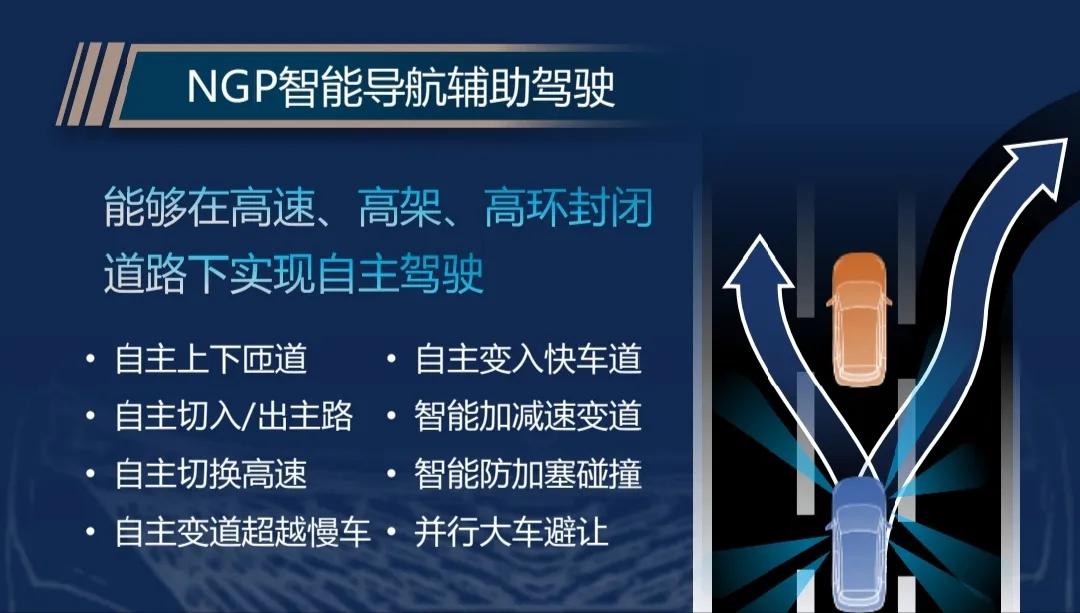 NGP智能导航辅助驾驶

能够在高速、高架、高环封闭道路下实现自主驾驶

• 自主上下匝道
• 自主切入/出主路
• 自主切换高速
• 自主变道超越慢车

• 自主变入快车道
• 智能加减速变道
• 智能防加塞碰撞
• 并行大车避让